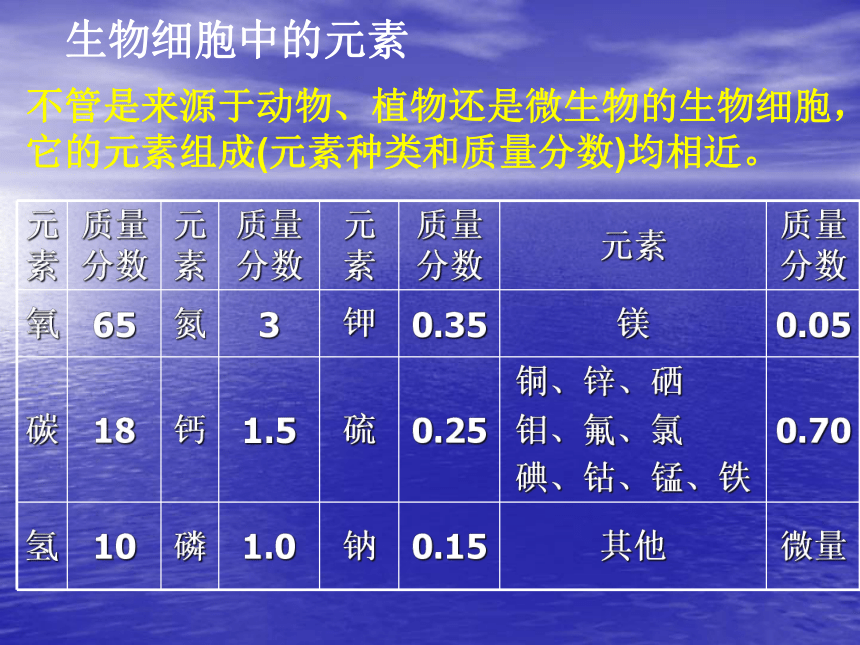 生物细胞中的元素

不管是来源于动物、植物还是微生物的生物细胞，它的元素组成(元素种类和质量分数)均相近。

| 元素 | 质量分数 | 元素 | 质量分数 | 元素 | 质量分数 | 元素 | 质量分数 |
|---|---|---|---|---|---|---|---|
| 氧 | 65 | 氮 | 3 | 钾 | 0.35 | 镁 | 0.05 |
| 碳 | 18 | 钙 | 1.5 | 硫 | 0.25 | 铜、锌、硒 钼、氟、氯 碘、钴、锰、铁 | 0.70 |
| 氢 | 10 | 磷 | 1.0 | 钠 | 0.15 | 其他 | 微量 |